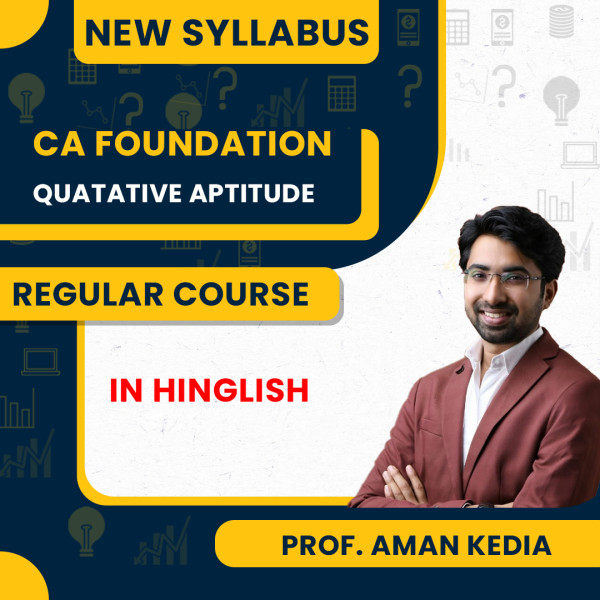 NEW SYLLABUS

CA FOUNDATION

QUATATIVE APTITUDE

REGULAR COURSE

IN HINGLISH

PROF. AMAN KEDIA